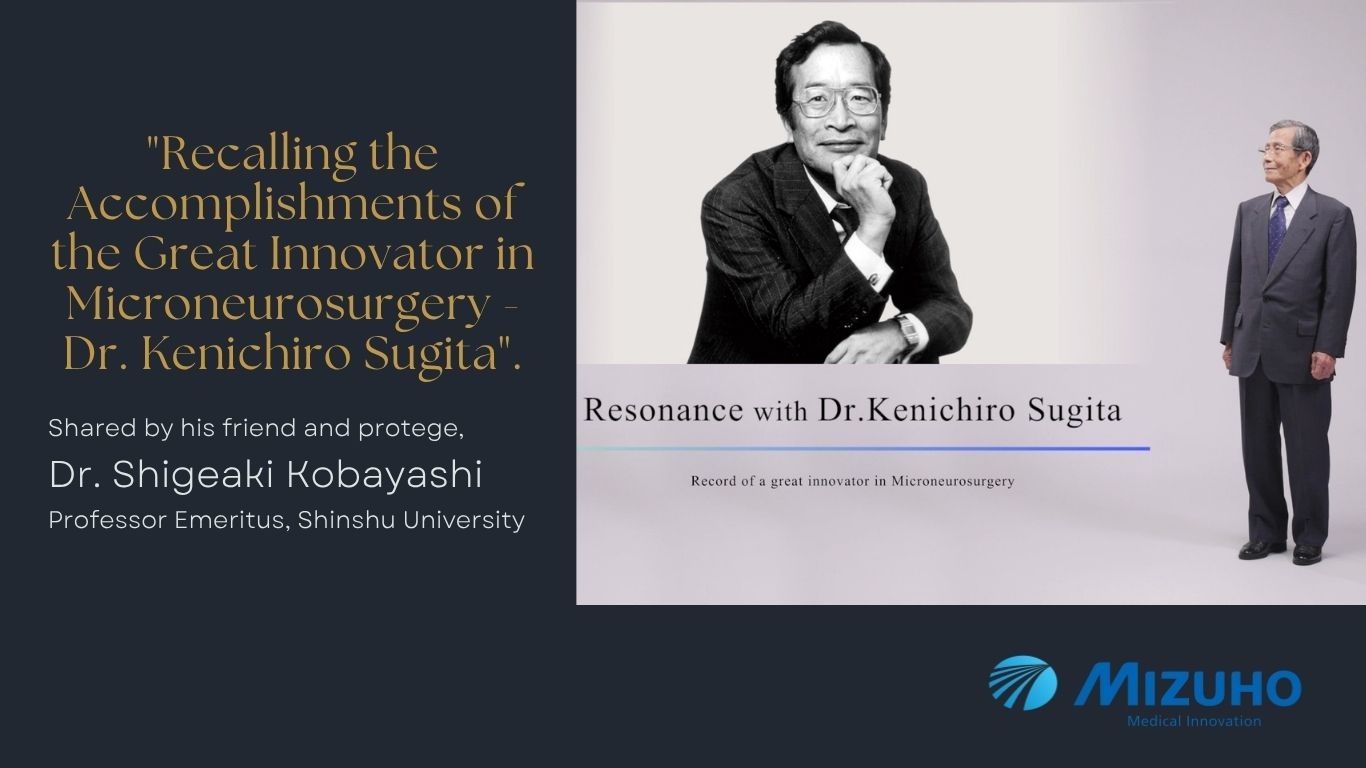 "Recalling the Accomplishments of the Great Innovator in Microneurosurgery - Dr. Kenichiro Sugita".

Shared by his friend and protege,

Dr. Shigeaki Kobayashi

Professor Emeritus, Shinshu University

Resonance with Dr.Kenichiro Sugita

Record of a great innovator in Microneurosurgery

MIZUHO
Medical Innovation